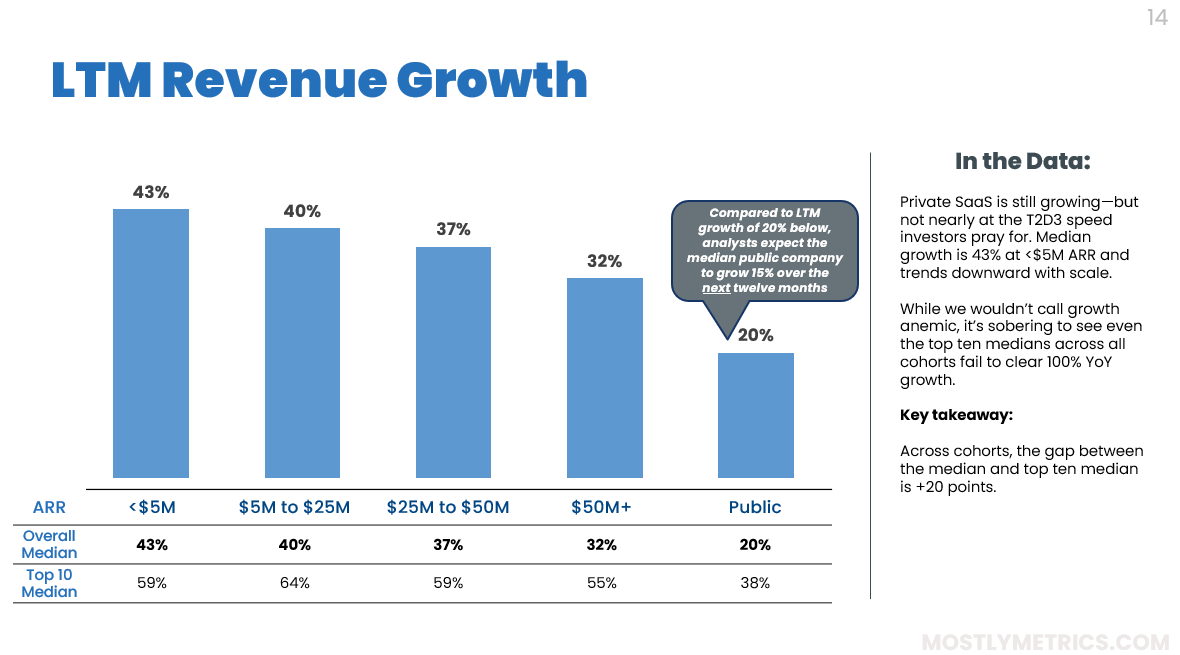 14

LTM Revenue Growth

43%

40%

37%

32%

Compared to LTM growth of 20% below, analysts expect the median public company to grow 15% over the next twelve months

20%

| ARR | <$5M | $5M to $25M | $25M to $50M | $50M+ | Public |
|---|---|---|---|---|---|
| Overall Median | 43% | 40% | 37% | 32% | 20% |
| Top 10 Median | 59% | 64% | 59% | 55% | 38% |

In the Data:

Private SaaS is still growing—but not nearly at the T2D3 speed investors pray for. Median growth is 43% at <$5M ARR and trends downward with scale.

While we wouldn't call growth anemic, it's sobering to see even the top ten medians across all cohorts fail to clear 100% YoY growth.

Key takeaway:

Across cohorts, the gap between the median and top ten median is +20 points.

MOSTLYMETRICS.COM